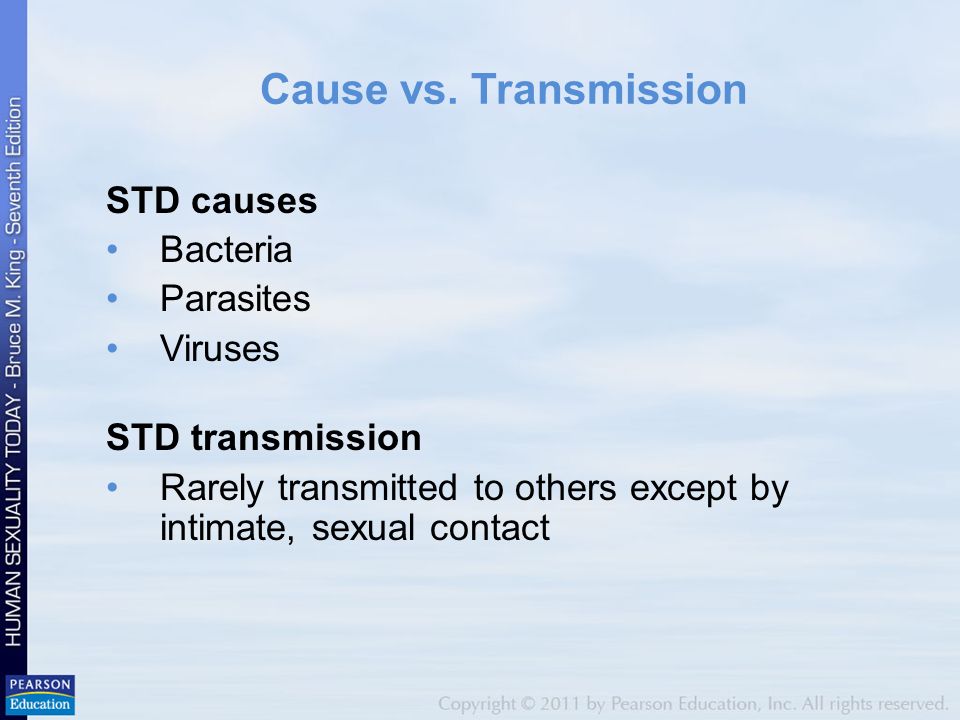 HUMAN SEXUALITY TODAY - Bruce M. King - Seventh Edition

Cause vs. Transmission

STD causes
• Bacteria
• Parasites
• Viruses

STD transmission
• Rarely transmitted to others except by intimate, sexual contact

PEARSON Education

Copyright © 2011 by Pearson Education, Inc. All rights reserved.